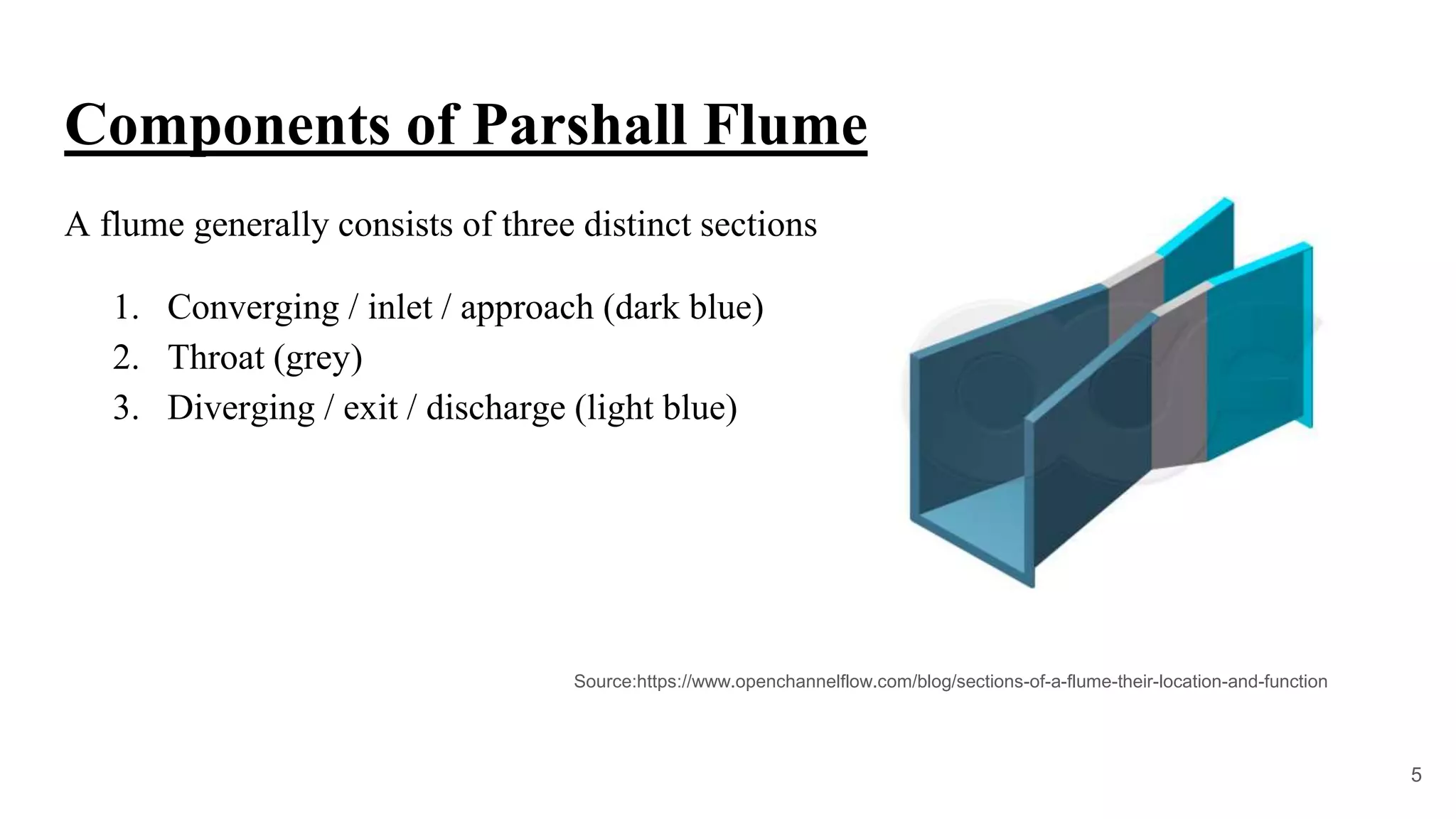 Components of Parshall Flume

A flume generally consists of three distinct sections

1. Converging / inlet / approach (dark blue)
2. Throat (grey)
3. Diverging / exit / discharge (light blue)

Source:https://www.openchannelflow.com/blog/sections-of-a-flume-their-location-and-function

5